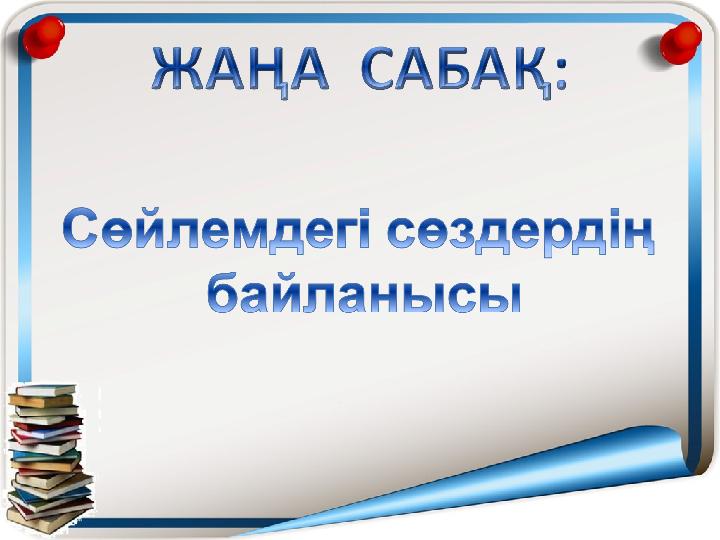 ЖАҢА САБАҚ:

Сөйлемдегі сөздердің байланысы